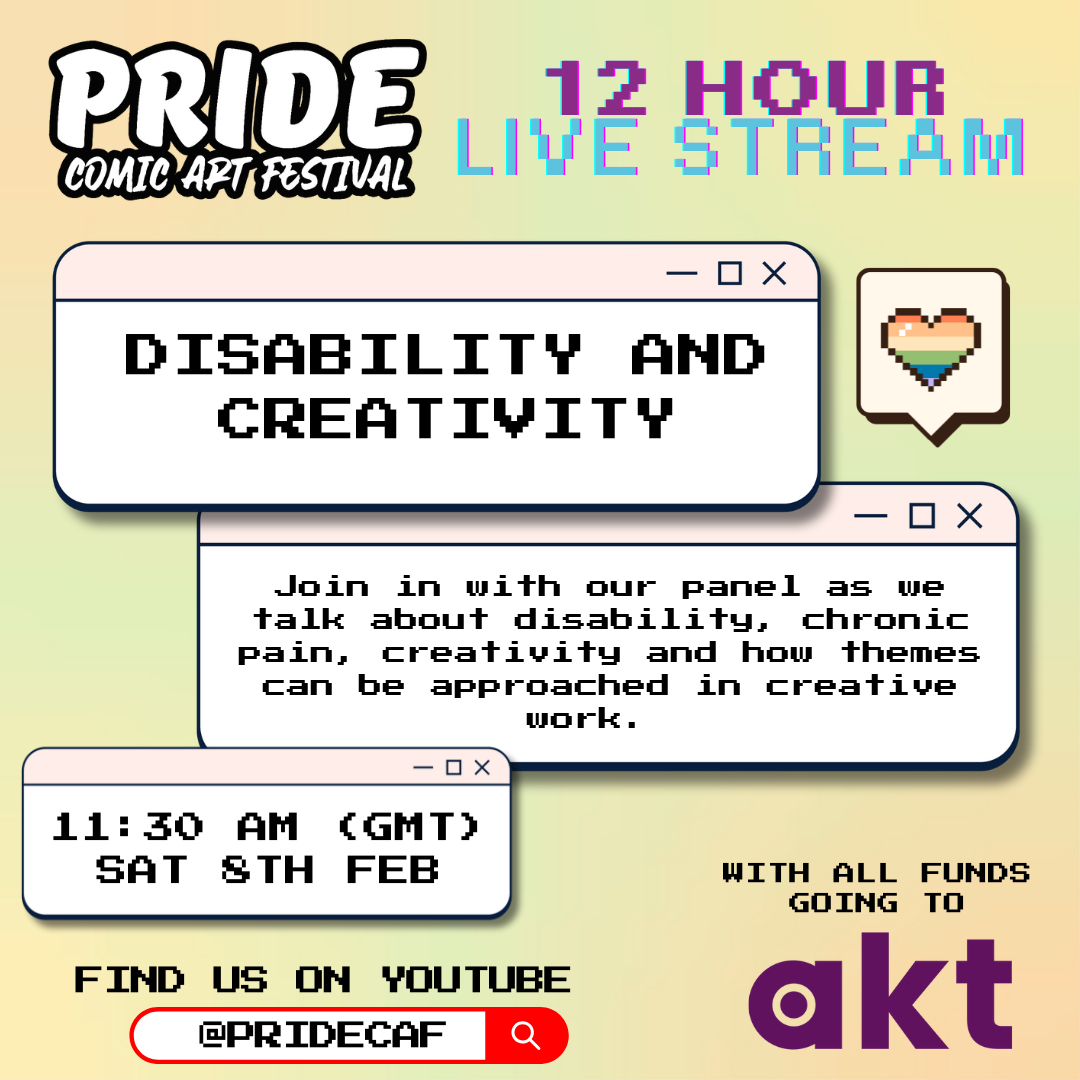 PRIDE
COMIC ART FESTIVAL

12 HOUR
LIVE STREAM

DISABILITY AND CREATIVITY

Join in with our panel as we talk about disability, chronic pain, creativity and how themes can be approached in creative work.

11:30 AM (GMT)
SAT 8TH FEB

WITH ALL FUNDS GOING TO

akt

FIND US ON YOUTUBE

@PRIDECAF